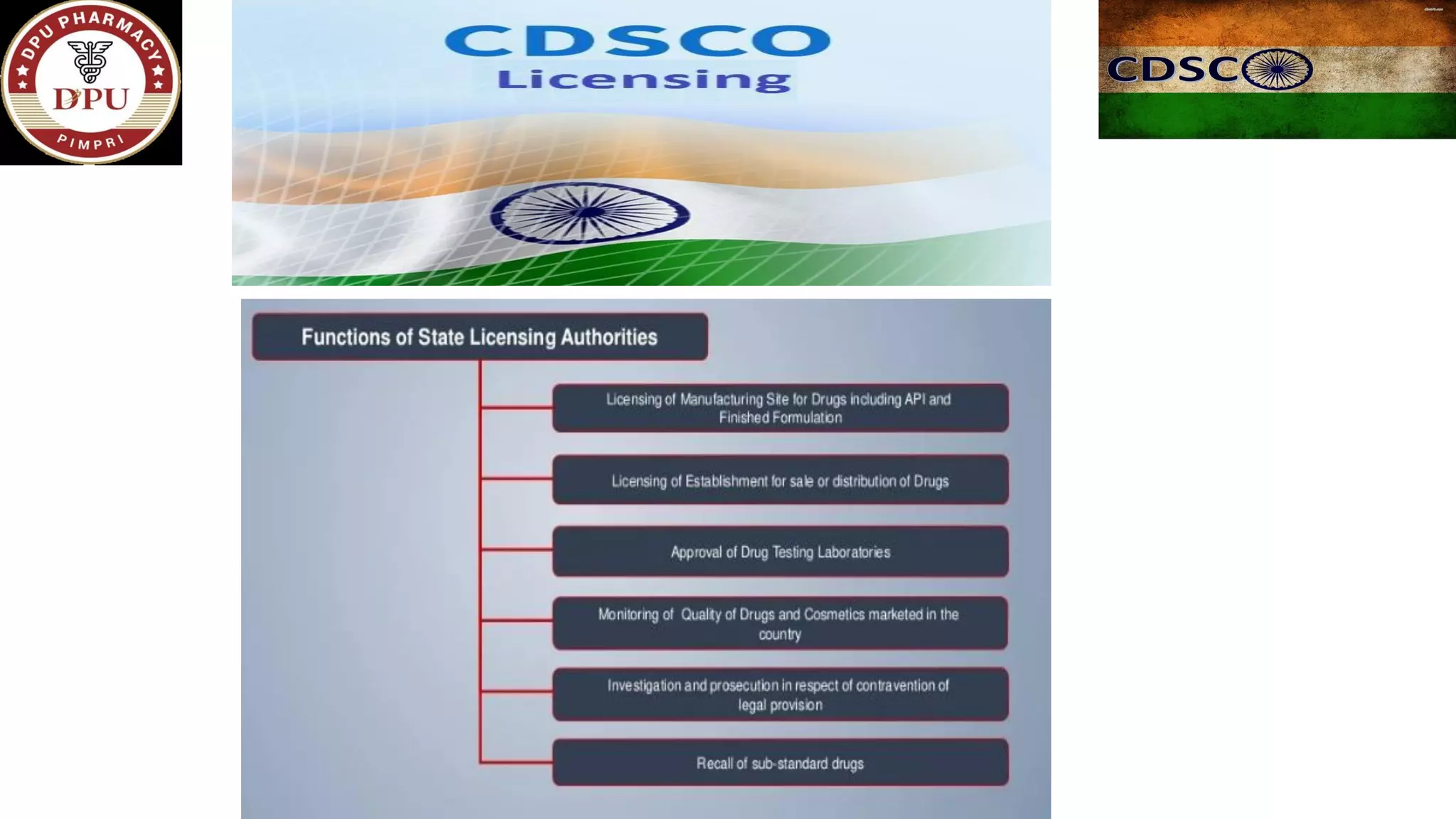 DPU PHARMACY
DPU
PIMPRI

CDSCO
Licensing

CDSCO

Functions of State Licensing Authorities

Licensing of Manufacturing Site for Drugs including API and Finished Formulation

Licensing of Establishment for sale or distribution of Drugs

Approval of Drug Testing Laboratories

Monitoring of Quality of Drugs and Cosmetics marketed in the country

Investigation and prosecution in respect of contravention of legal provision

Recall of sub-standard drugs